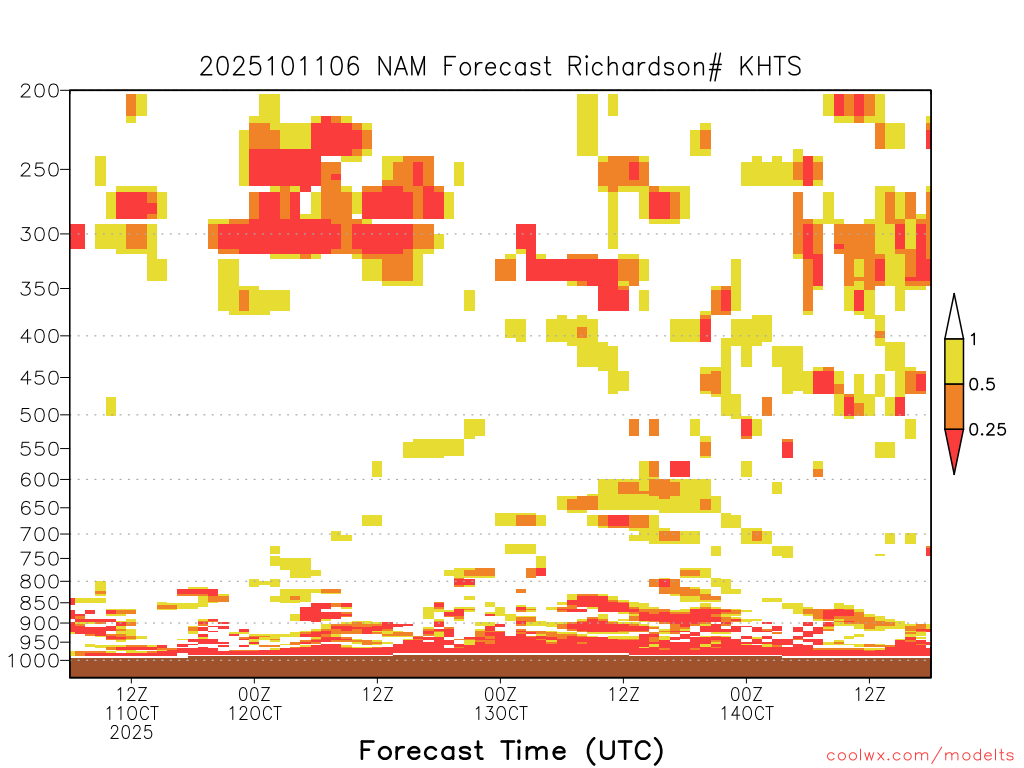 2025101106 NAM Forecast Richardson# KHTS

200
250
300
350
400
450
500
550
600
650
700
750
800
850
900
950
1000

1
0.5
0.25

12Z
11OCT
2025

00Z
12OCT

12Z

00Z
13OCT

12Z

00Z
14OCT

12Z

Forecast Time (UTC)

coolwx.com/modelts